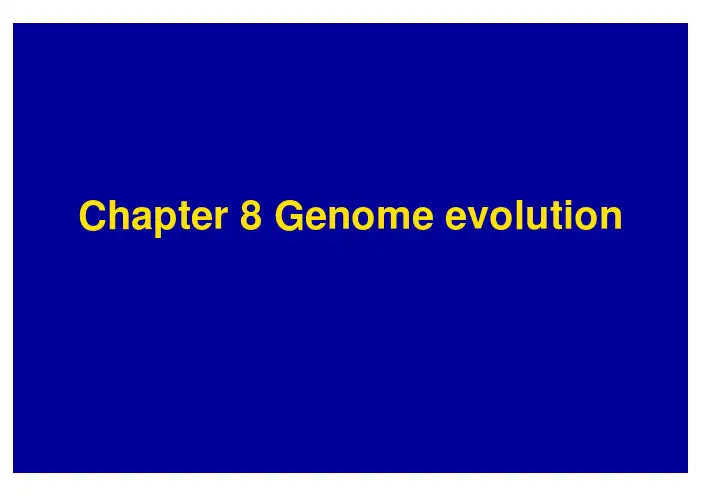 Chapter 8 Genome evolution